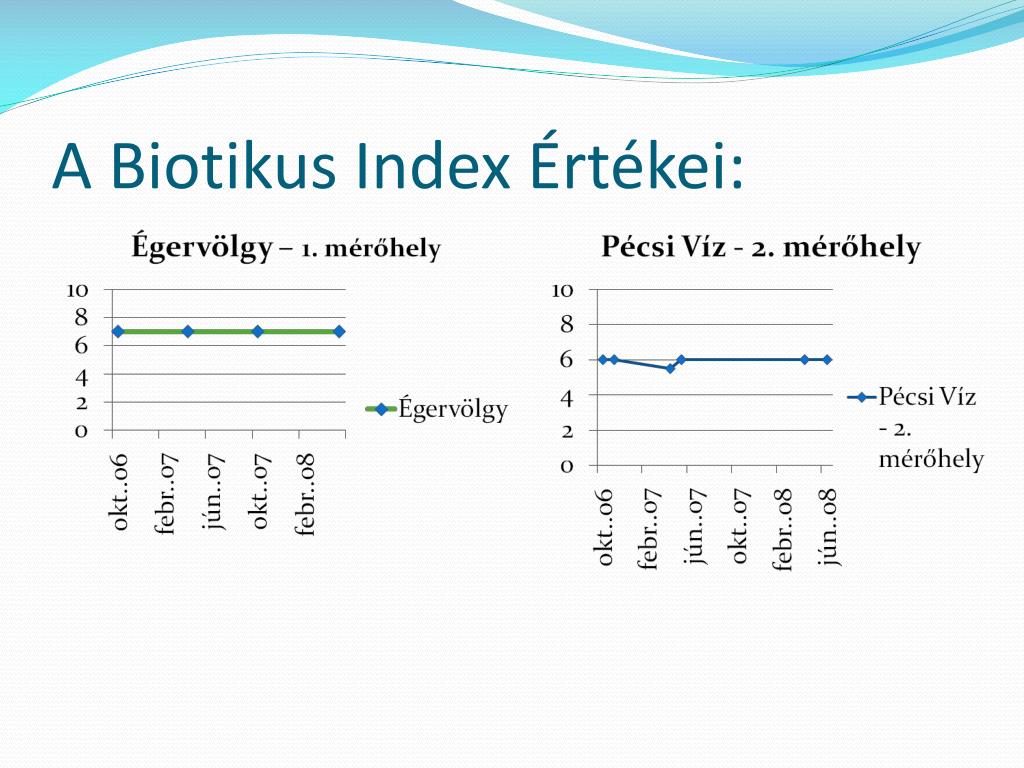 A Biotikus Index Értékei:

Égervölgy – 1. mérőhely

10
8
6
4
2
0

okt..06
febr..07
jún..07
okt..07
febr..08

Égervölgy

Pécsi Víz - 2. mérőhely

10
8
6
4
2
0

okt..06
febr..07
jún..07
okt..07
febr..08
jún..08

Pécsi Víz - 2. mérőhely